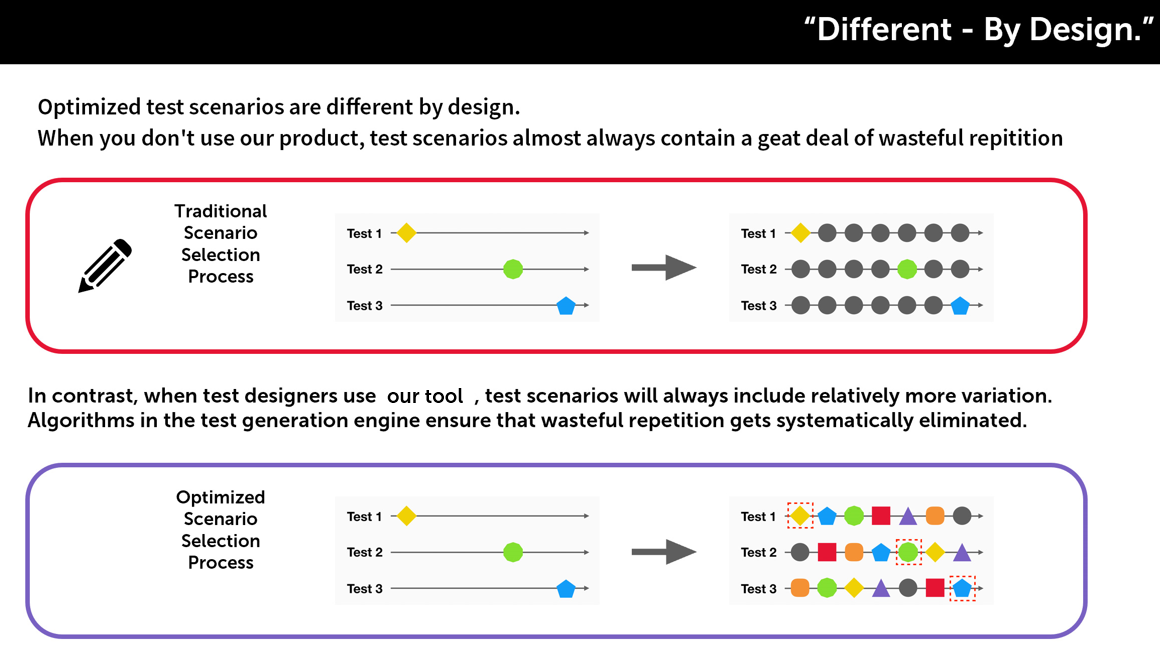 “Different - By Design.”

Optimized test scenarios are different by design.
When you don't use our product, test scenarios almost always contain a geat deal of wasteful repitition

Traditional Scenario Selection Process

Test 1
Test 2
Test 3

Test 1
Test 2
Test 3

In contrast, when test designers use our tool , test scenarios will always include relatively more variation. Algorithms in the test generation engine ensure that wasteful repetition gets systematically eliminated.

Optimized Scenario Selection Process

Test 1
Test 2
Test 3

Test 1
Test 2
Test 3